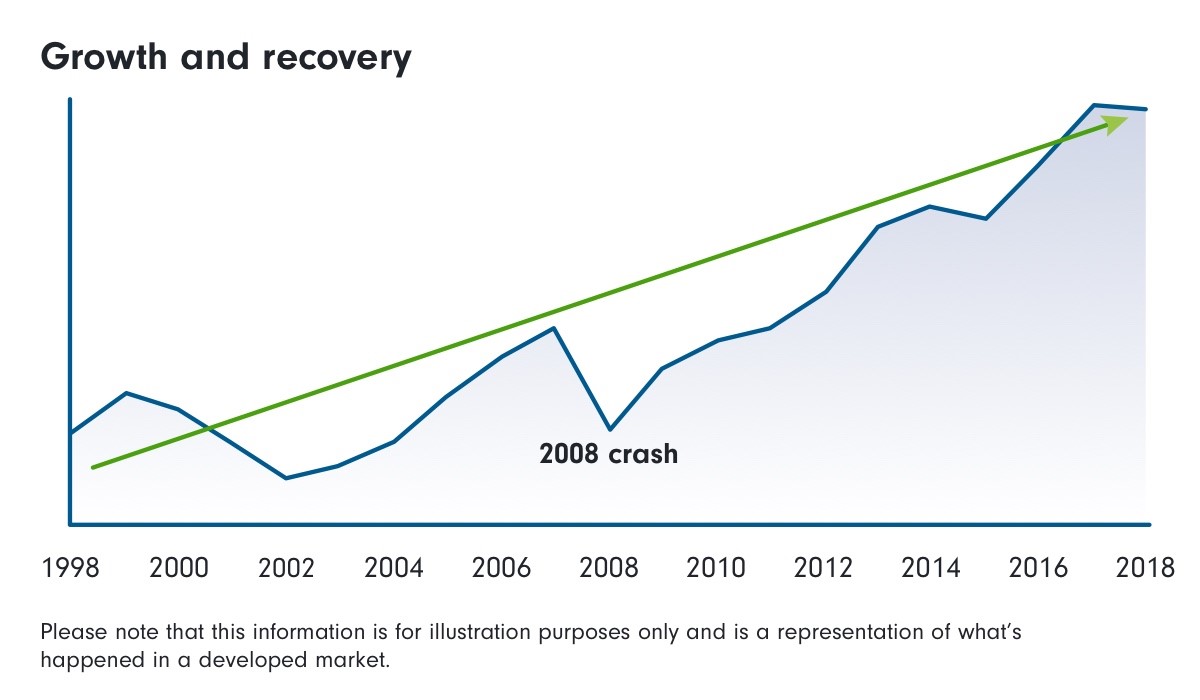 Growth and recovery

2008 crash

1998 2000 2002 2004 2006 2008 2010 2012 2014 2016 2018

Please note that this information is for illustration purposes only and is a representation of what's happened in a developed market.